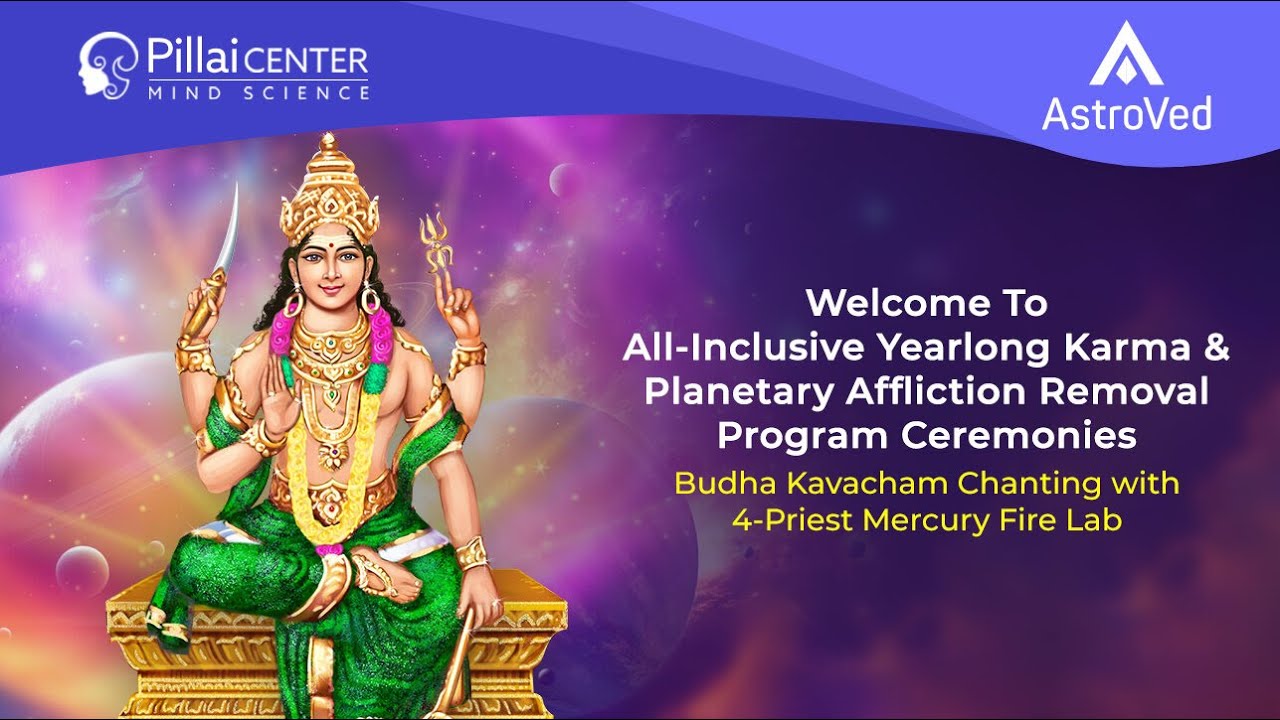 Pillai CENTER
MIND SCIENCE

AstroVed

Welcome To
All-Inclusive Yearlong Karma & Planetary Affliction Removal Program Ceremonies

Budha Kavacham Chanting with 4-Priest Mercury Fire Lab